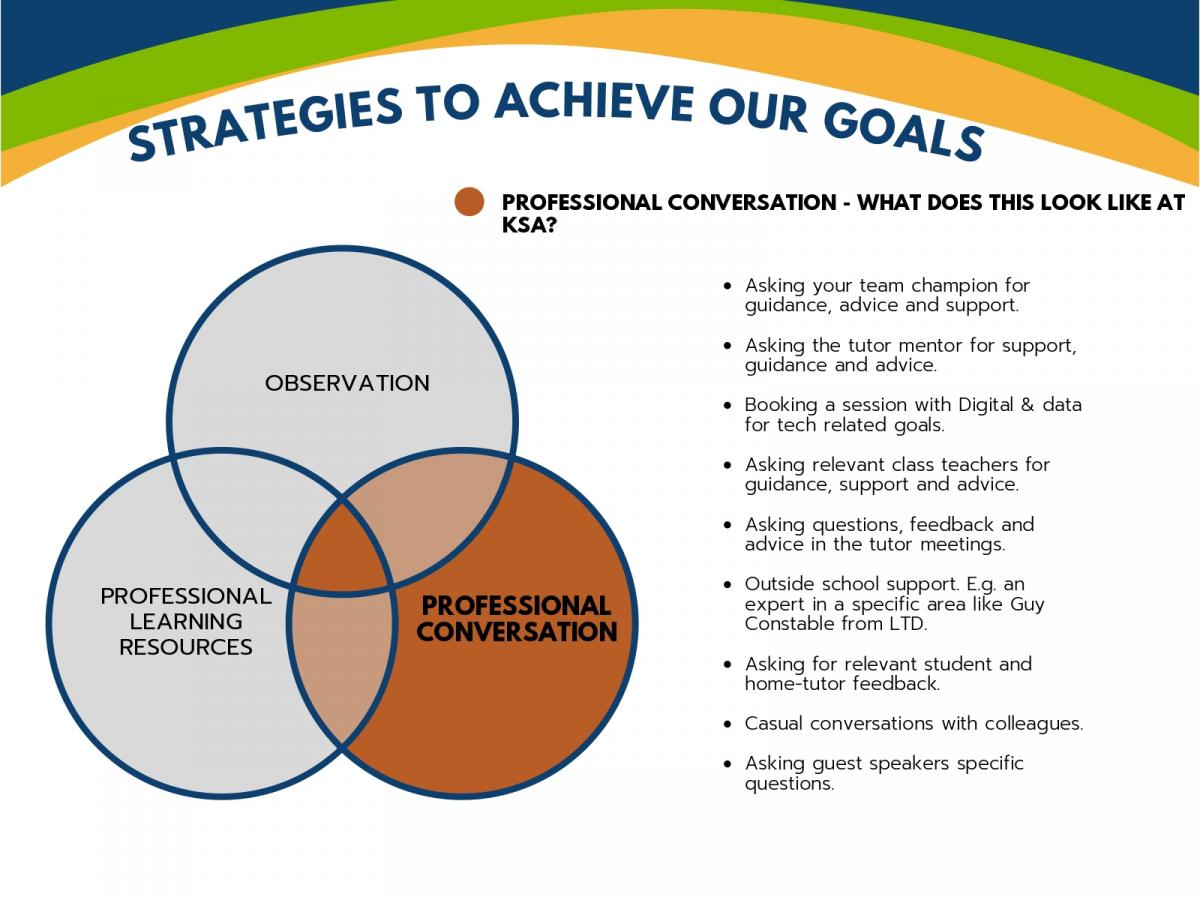 STRATEGIES TO ACHIEVE OUR GOALS

PROFESSIONAL CONVERSATION - WHAT DOES THIS LOOK LIKE AT KSA?

OBSERVATION

PROFESSIONAL LEARNING RESOURCES

PROFESSIONAL CONVERSATION

- Asking your team champion for guidance, advice and support.
- Asking the tutor mentor for support, guidance and advice.
- Booking a session with Digital & data for tech related goals.
- Asking relevant class teachers for guidance, support and advice.
- Asking questions, feedback and advice in the tutor meetings.
- Outside school support. E.g. an expert in a specific area like Guy Constable from LTD.
- Asking for relevant student and home-tutor feedback.
- Casual conversations with colleagues.
- Asking guest speakers specific questions.